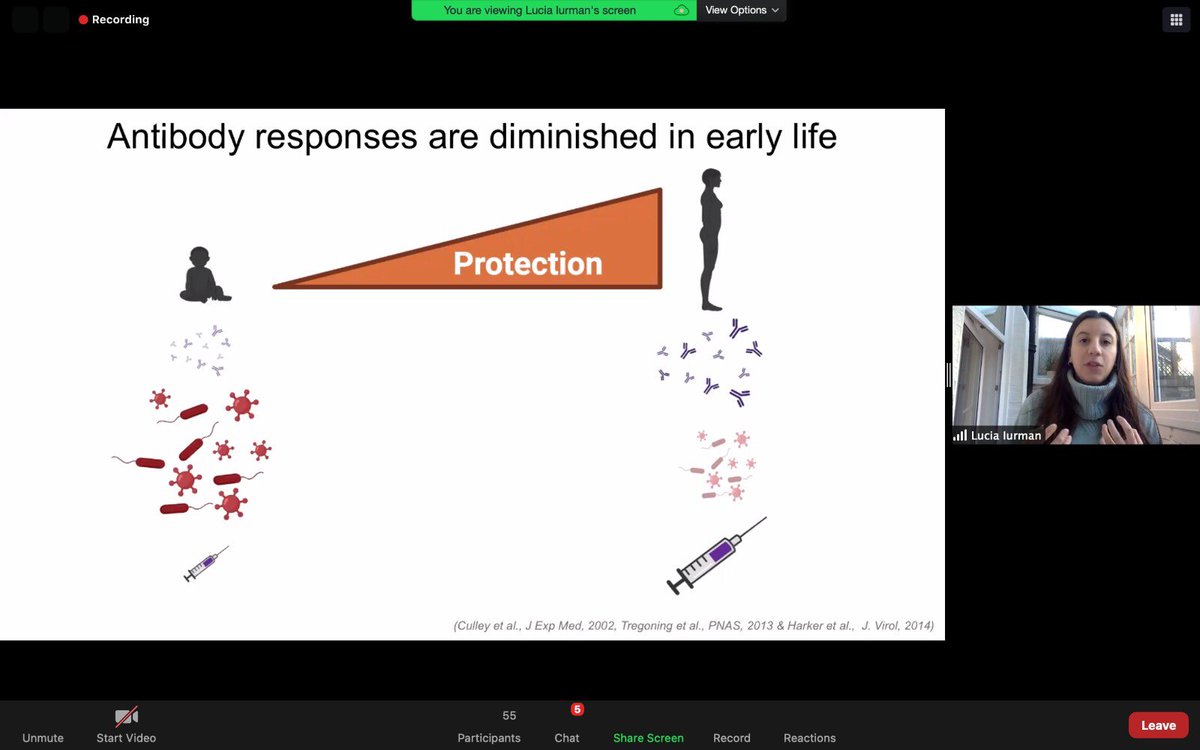 Recording

You are viewing Lucia Iurman's screen

View Options

Antibody responses are diminished in early life

Protection

(Culley et al., J Exp Med, 2002, Tregoning et al., PNAS, 2013 & Harker et al., J. Virol, 2014)

Lucia Iurman

Unmute

Start Video

55

Participants

5

Chat

Share Screen

Record

Reactions

Leave